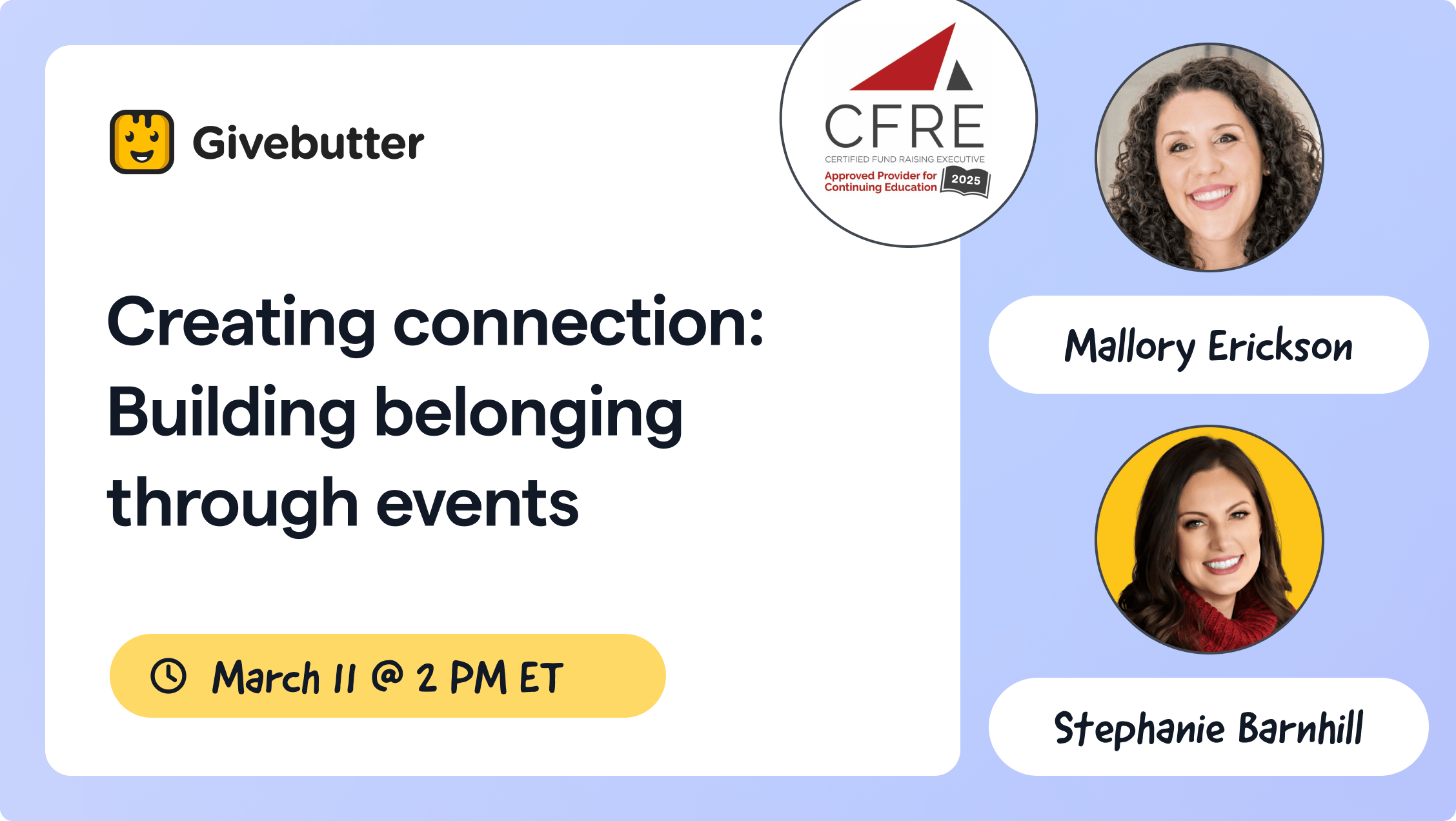 Givebutter

CFRE
CERTIFIED FUND RAISING EXECUTIVE
Approved Provider for Continuing Education 2025

Creating connection: Building belonging through events

March 11 @ 2 PM ET

Mallory Erickson

Stephanie Barnhill